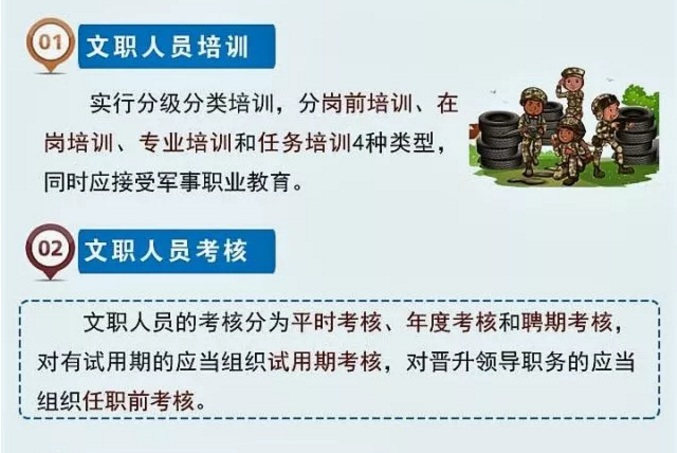 01 文职人员培训

实行分级分类培训，分岗前培训、在岗培训、专业培训和任务培训4种类型，同时应接受军事职业教育。

02 文职人员考核

文职人员的考核分为平时考核、年度考核和聘期考核，对有试用期的应当组织试用期考核，对晋升领导职务的应当组织任职前考核。